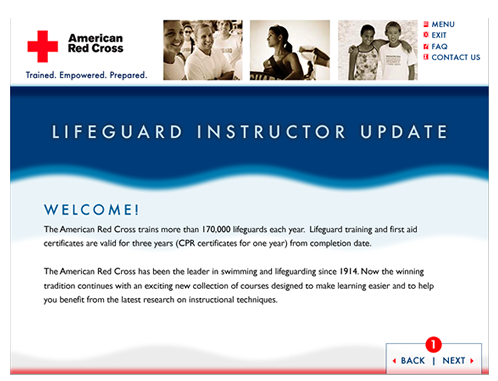 American Red Cross

Trained. Empowered. Prepared.

MENU
EXIT
FAQ
CONTACT US

LIFEGUARD INSTRUCTOR UPDATE

WELCOME!

The American Red Cross trains more than 170,000 lifeguards each year. Lifeguard training and first aid certificates are valid for three years (CPR certificates for one year) from completion date.

The American Red Cross has been the leader in swimming and lifeguarding since 1914. Now the winning tradition continues with an exciting new collection of courses designed to make learning easier and to help you benefit from the latest research on instructional techniques.

1

BACK | NEXT